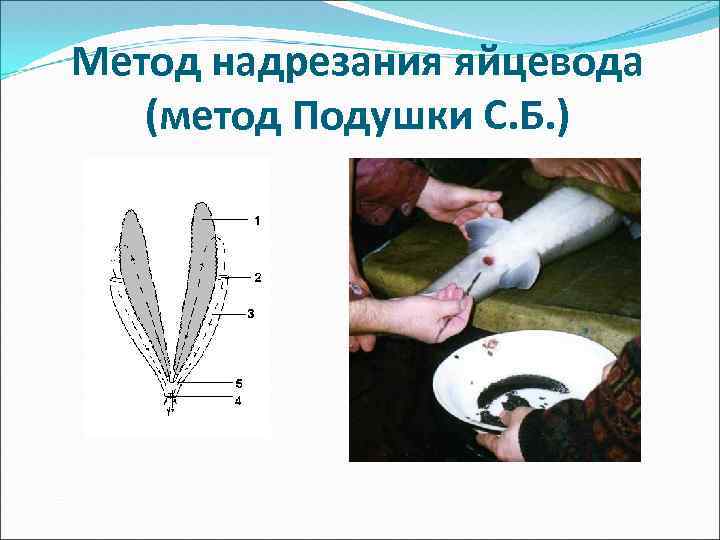 Метод надрезания яйцевода (метод Подушки С.Б.)

1
2
3
5
4